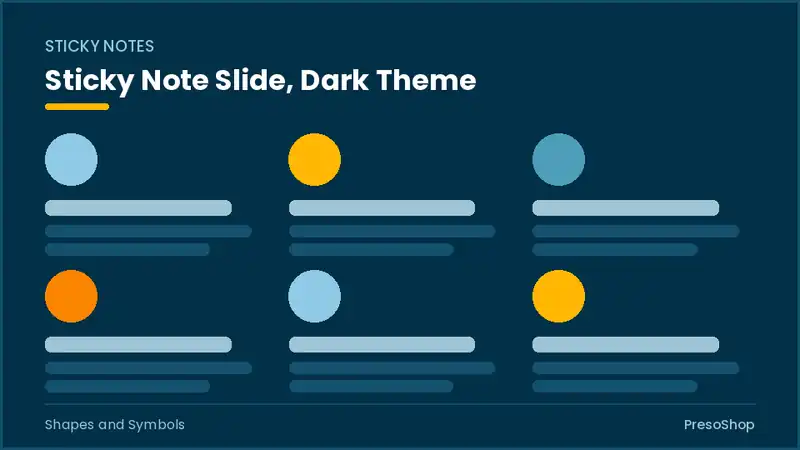 STICKY NOTES

Sticky Note Slide, Dark Theme

Shapes and Symbols

PresoShop